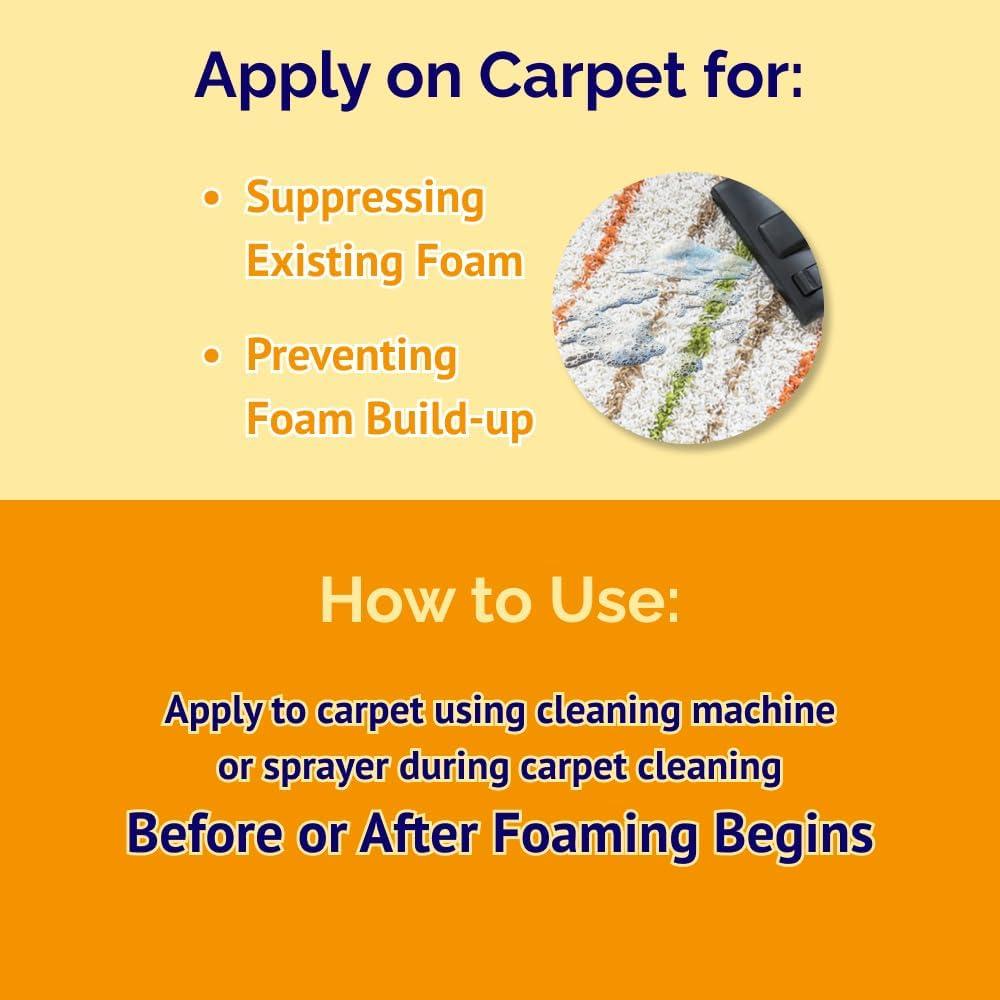 Apply on Carpet for:

• Suppressing Existing Foam

• Preventing Foam Build-up

How to Use:

Apply to carpet using cleaning machine or sprayer during carpet cleaning

Before or After Foaming Begins